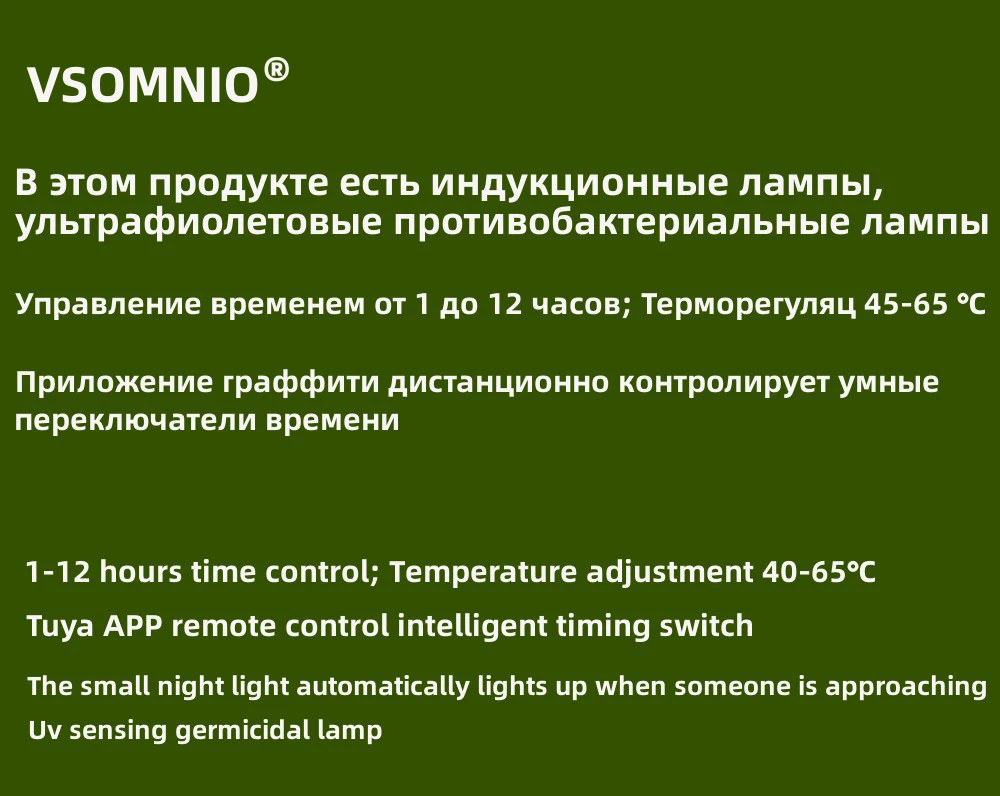 VSOMNIO®

В этом продукте есть индукционные лампы, ультрафиолетовые противобактериальные лампы

Управление временем от 1 до 12 часов; Терморегуляц 45-65 °C

Приложение граффити дистанционно контролирует умные переключатели времени

1-12 hours time control; Temperature adjustment 40-65°C

Tuya APP remote control intelligent timing switch

The small night light automatically lights up when someone is approaching

Uv sensing germicidal lamp